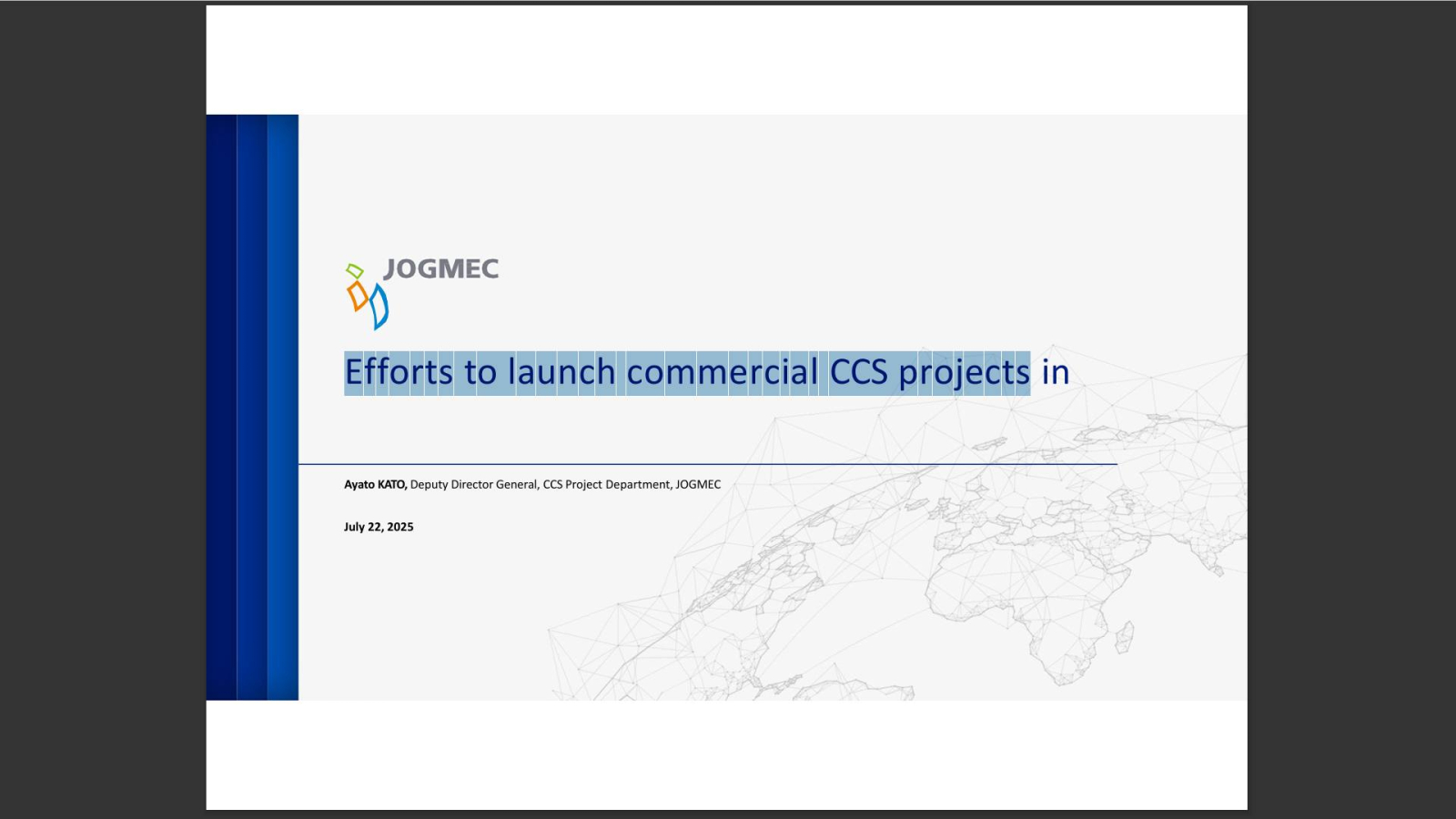 JOGMEC

Efforts to launch commercial CCS projects in

Ayato KATO, Deputy Director General, CCS Project Department, JOGMEC

July 22, 2025